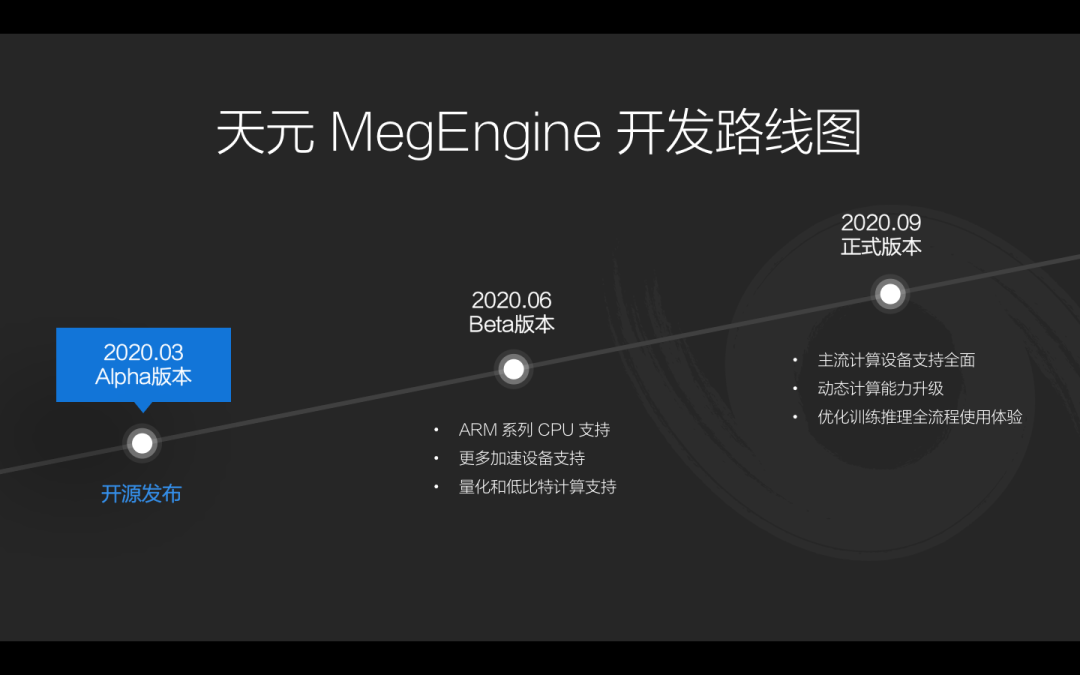 天元 MegEngine 开发路线图

2020.03
Alpha版本

开源发布

2020.06
Beta版本

• ARM 系列 CPU 支持
• 更多加速设备支持
• 量化和低比特计算支持

2020.09
正式版本

• 主流计算设备支持全面
• 动态计算能力升级
• 优化训练推理全流程使用体验